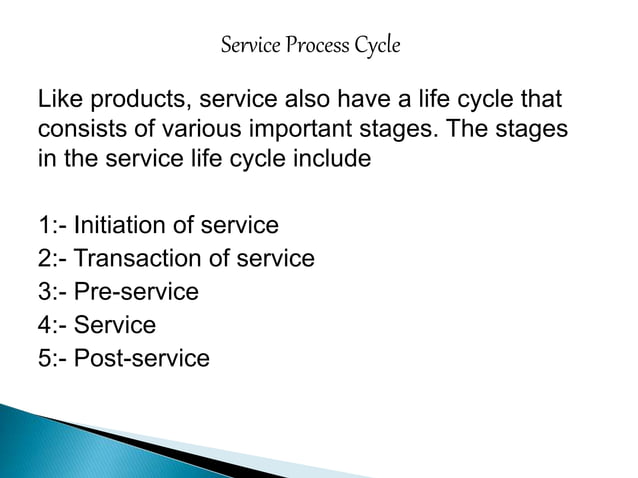 Service Process Cycle

Like products, service also have a life cycle that consists of various important stages. The stages in the service life cycle include

1:- Initiation of service
2:- Transaction of service
3:- Pre-service
4:- Service
5:- Post-service